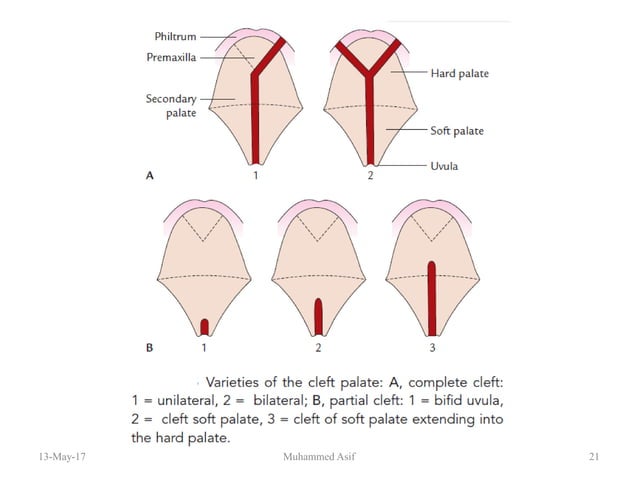 Philtrum
Premaxilla
Secondary palate
Hard palate
Soft palate
Uvula
A
1
2

B
1
2
3

Varieties of the cleft palate: A, complete cleft: 1 = unilateral, 2 = bilateral; B, partial cleft: 1 = bifid uvula, 2 = cleft soft palate, 3 = cleft of soft palate extending into the hard palate.

13-May-17
Muhammed Asif
21